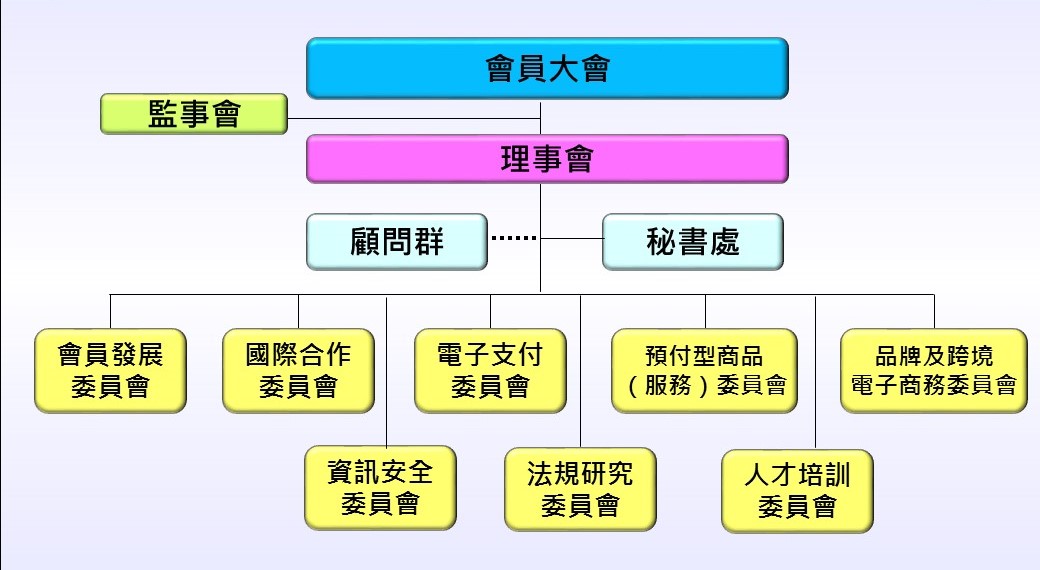 會員大會

監事會

理事會

顧問群

秘書處

會員發展委員會

國際合作委員會

電子支付委員會

預付型商品（服務）委員會

品牌及跨境電子商務委員會

資訊安全委員會

法規研究委員會

人才培訓委員會